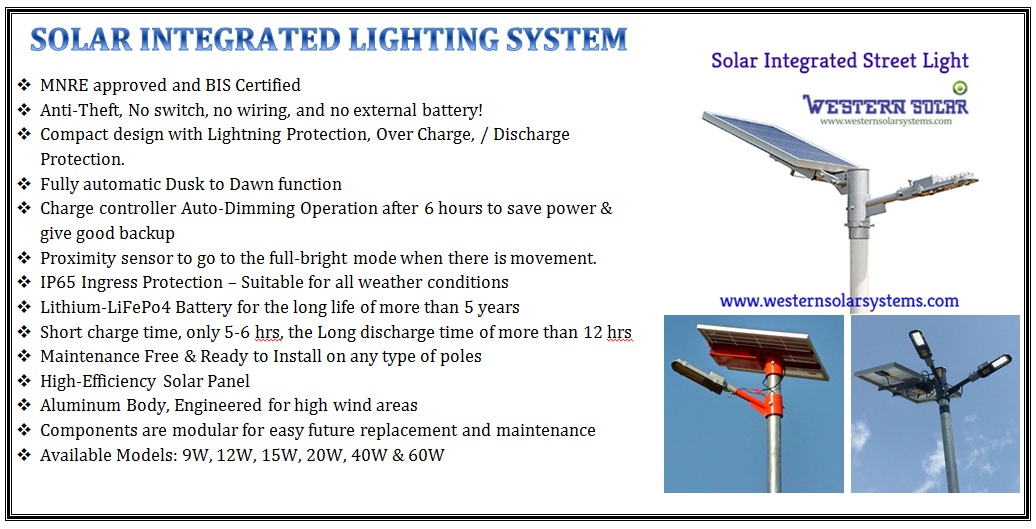 SOLAR INTEGRATED LIGHTING SYSTEM

❖ MNRE approved and BIS Certified
❖ Anti-Theft, No switch, no wiring, and no external battery!
❖ Compact design with Lightning Protection, Over Charge, / Discharge Protection.
❖ Fully automatic Dusk to Dawn function
❖ Charge controller Auto-Dimming Operation after 6 hours to save power & give good backup
❖ Proximity sensor to go to the full-bright mode when there is movement.
❖ IP65 Ingress Protection – Suitable for all weather conditions
❖ Lithium-LiFePo4 Battery for the long life of more than 5 years
❖ Short charge time, only 5-6 hrs, the Long discharge time of more than 12 hrs
❖ Maintenance Free & Ready to Install on any type of poles
❖ High-Efficiency Solar Panel
❖ Aluminum Body, Engineered for high wind areas
❖ Components are modular for easy future replacement and maintenance
❖ Available Models: 9W, 12W, 15W, 20W, 40W & 60W

Solar Integrated Street Light

WESTERN SOLAR
www.westernsolarsystems.com

www.westernsolarsystems.com